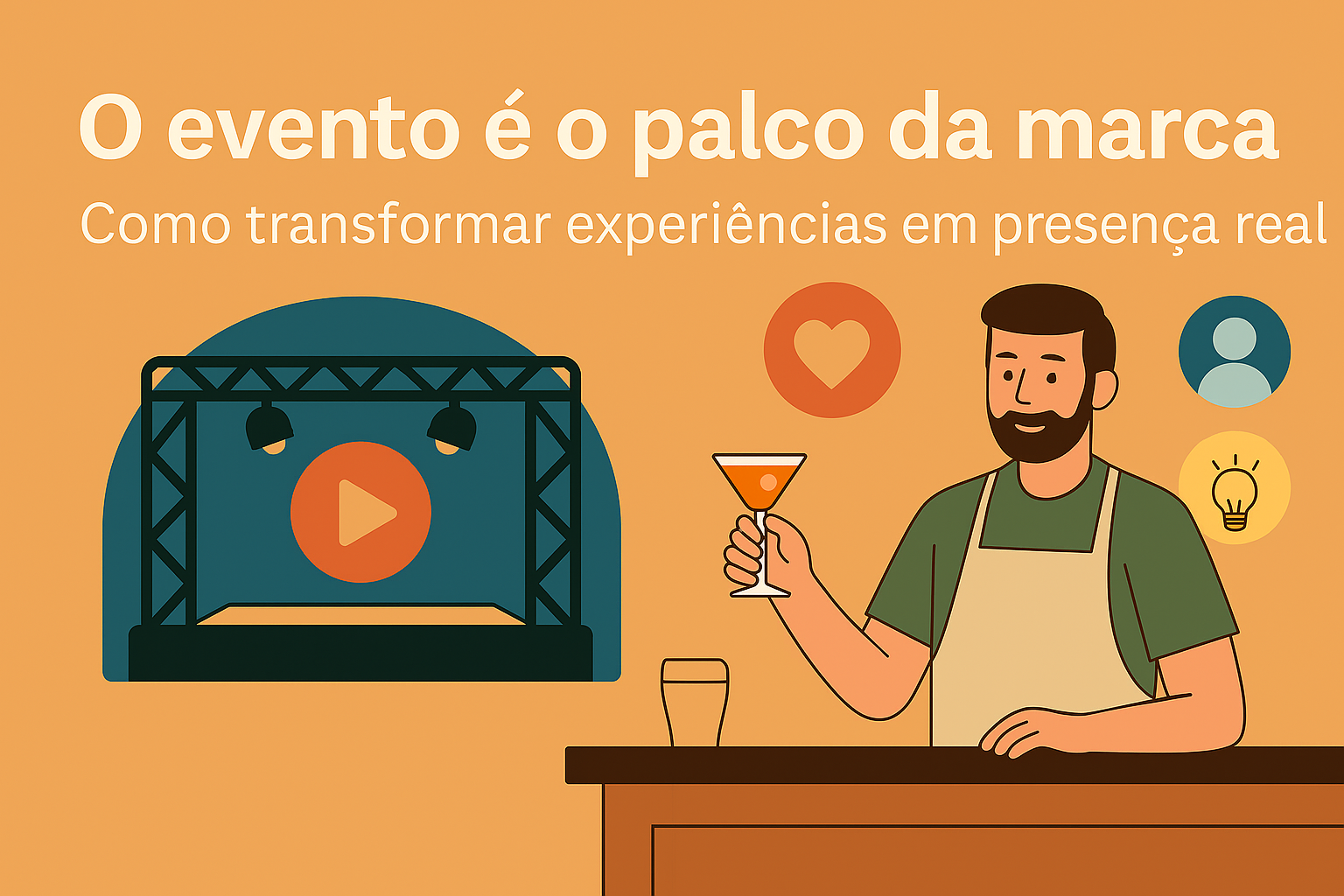 O evento é o palco da marca

Como transformar experiências em presença real